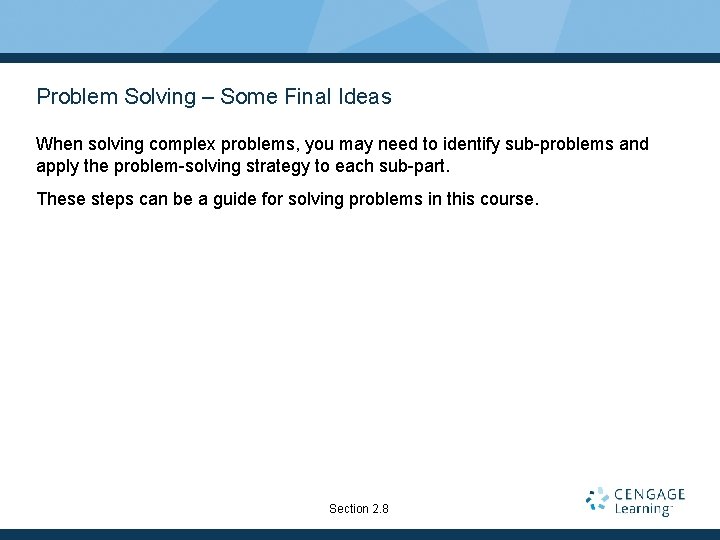 Problem Solving – Some Final Ideas

When solving complex problems, you may need to identify sub-problems and apply the problem-solving strategy to each sub-part.

These steps can be a guide for solving problems in this course.

Section 2.8

CENGAGE Learning